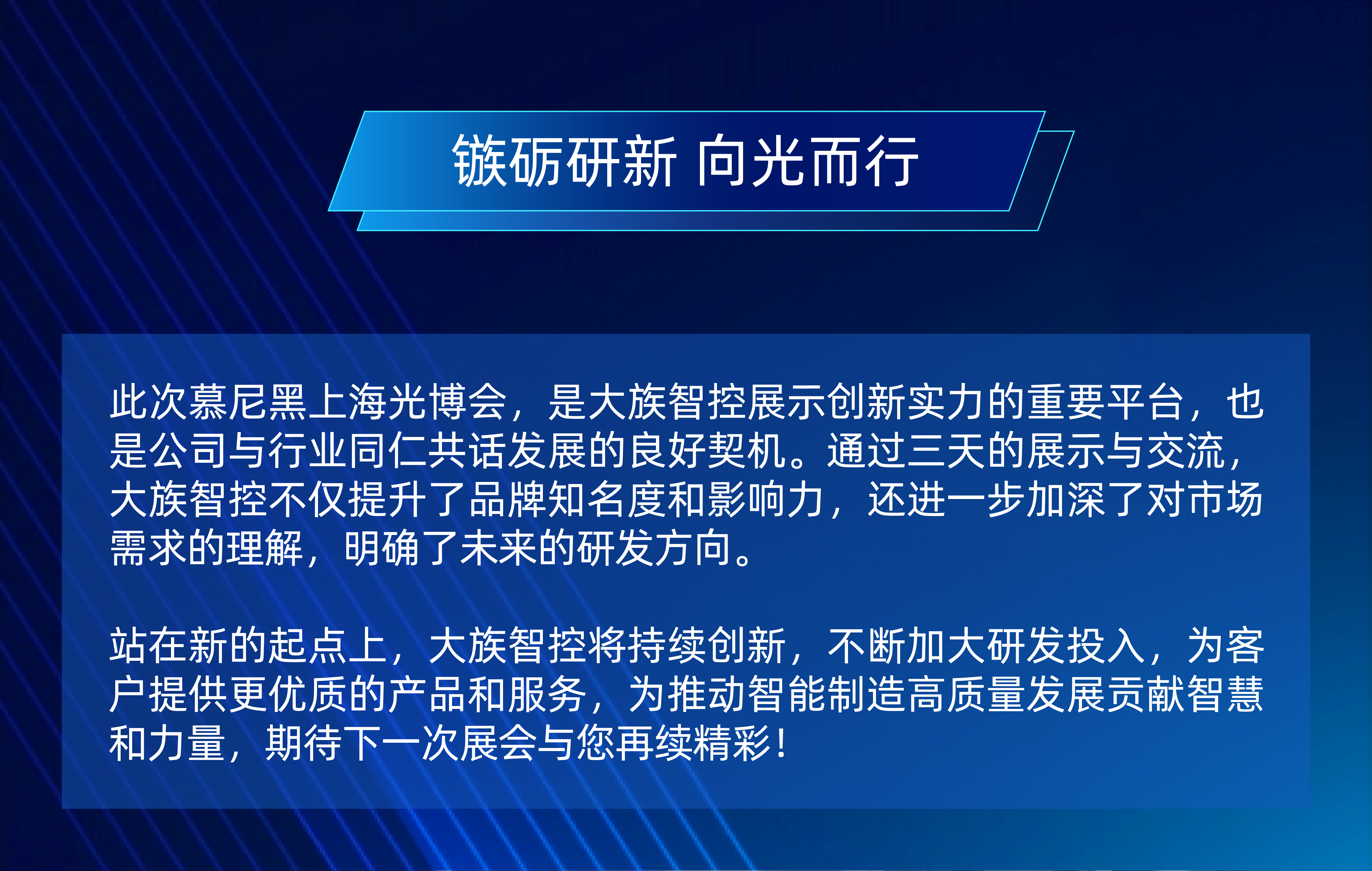 镞砺研新 向光而行

此次慕尼黑上海光博会，是大族智控展示创新实力的重要平台，也是公司与行业同仁共话发展的良好契机。通过三天的展示与交流，大族智控不仅提升了品牌知名度和影响力，还进一步加深了对市场需求的理解，明确了未来的研发方向。

站在新的起点上，大族智控将持续创新，不断加大研发投入，为客户提供更优质的产品和服务，为推动智能制造高质量发展贡献智慧和力量，期待下一次展会与您再续精彩！